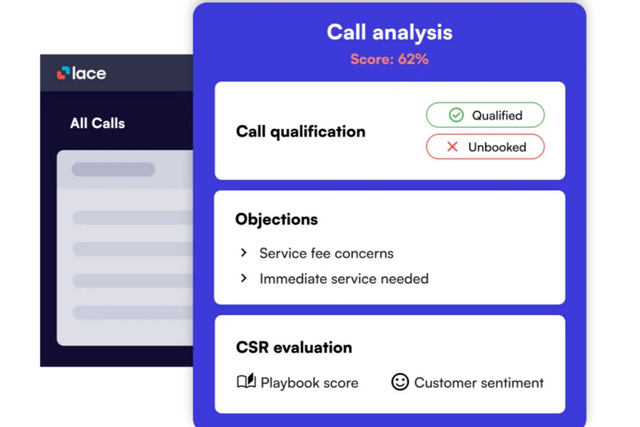 lace

All Calls

Call analysis

Score: 62%

Call qualification

Qualified

Unbooked

Objections

Service fee concerns

Immediate service needed

CSR evaluation

Playbook score

Customer sentiment